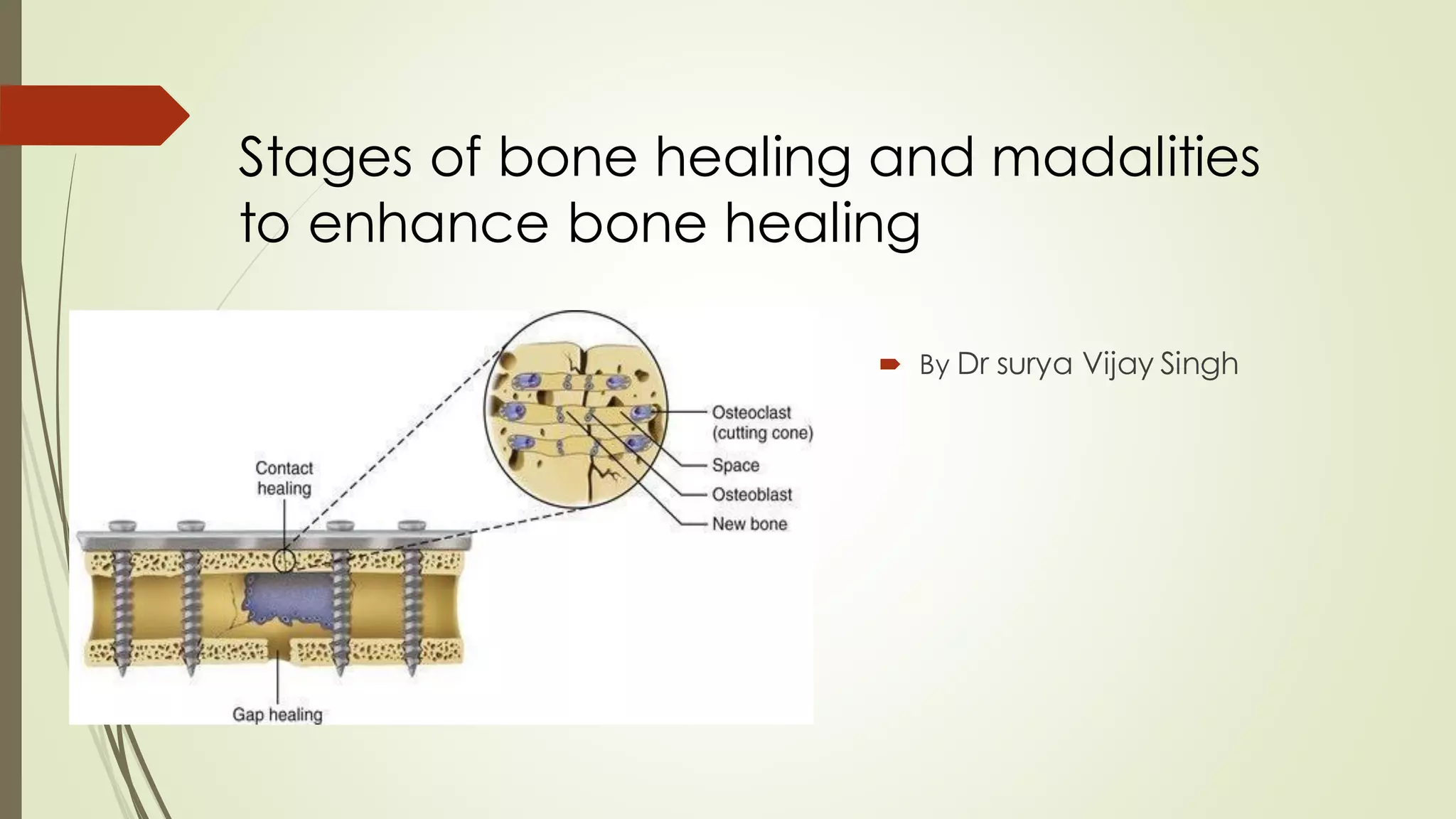 Stages of bone healing and madalities to enhance bone healing

Contact healing

Osteoclast (cutting cone)

Space

Osteoblast

New bone

Gap healing

By Dr surya Vijay Singh